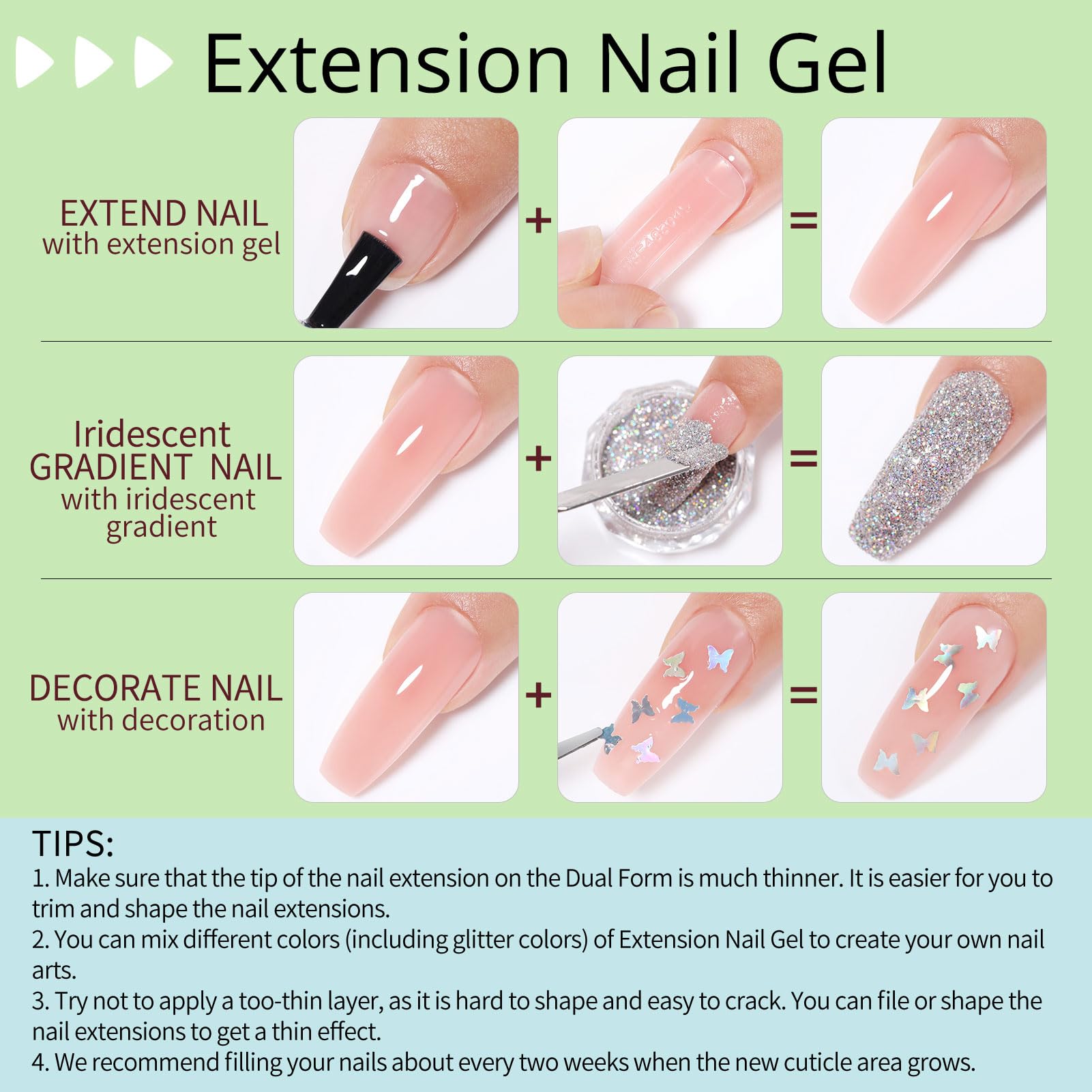 Extension Nail Gel

EXTEND NAIL
with extension gel

+

=

Iridescent
GRADIENT NAIL
with iridescent gradient

+

=

DECORATE NAIL
with decoration

+

=

TIPS:
1. Make sure that the tip of the nail extension on the Dual Form is much thinner. It is easier for you to trim and shape the nail extensions.
2. You can mix different colors (including glitter colors) of Extension Nail Gel to create your own nail arts.
3. Try not to apply a too-thin layer, as it is hard to shape and easy to crack. You can file or shape the nail extensions to get a thin effect.
4. We recommend filling your nails about every two weeks when the new cuticle area grows.